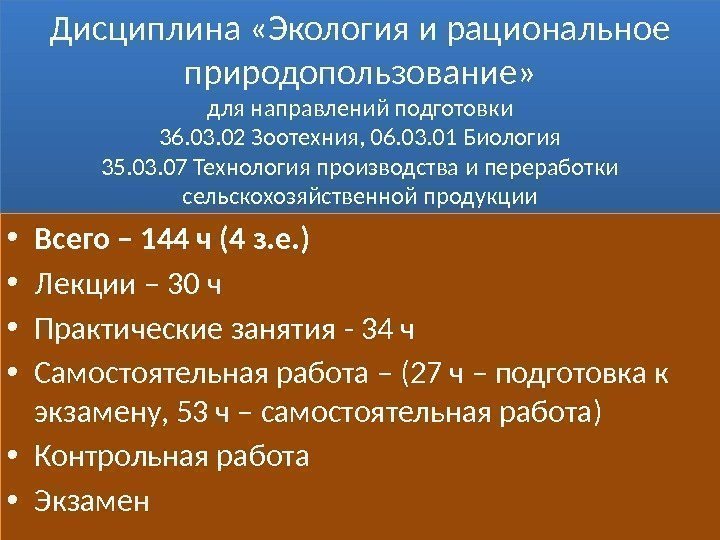 Дисциплина «Экология и рациональное природопользование»
для направлений подготовки
36.03.02 Зоотехния, 06.03.01 Биология
35.03.07 Технология производства и переработки сельскохозяйственной продукции

• Всего – 144 ч (4 з.е.)
• Лекции – 30 ч
• Практические занятия - 34 ч
• Самостоятельная работа – (27 ч – подготовка к экзамену, 53 ч – самостоятельная работа)
• Контрольная работа
• Экзамен